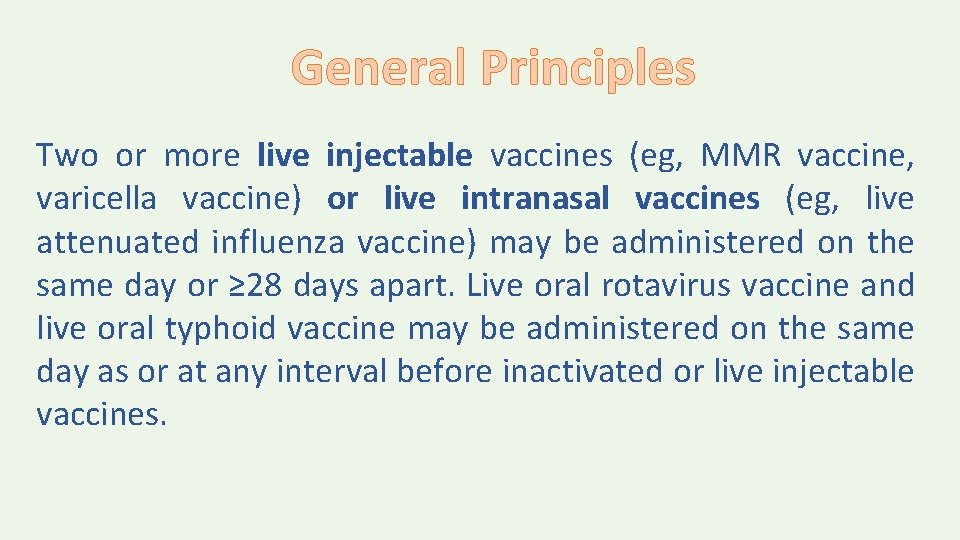 General Principles

Two or more live injectable vaccines (eg, MMR vaccine, varicella vaccine) or live intranasal vaccines (eg, live attenuated influenza vaccine) may be administered on the same day or ≥28 days apart. Live oral rotavirus vaccine and live oral typhoid vaccine may be administered on the same day as or at any interval before inactivated or live injectable vaccines.